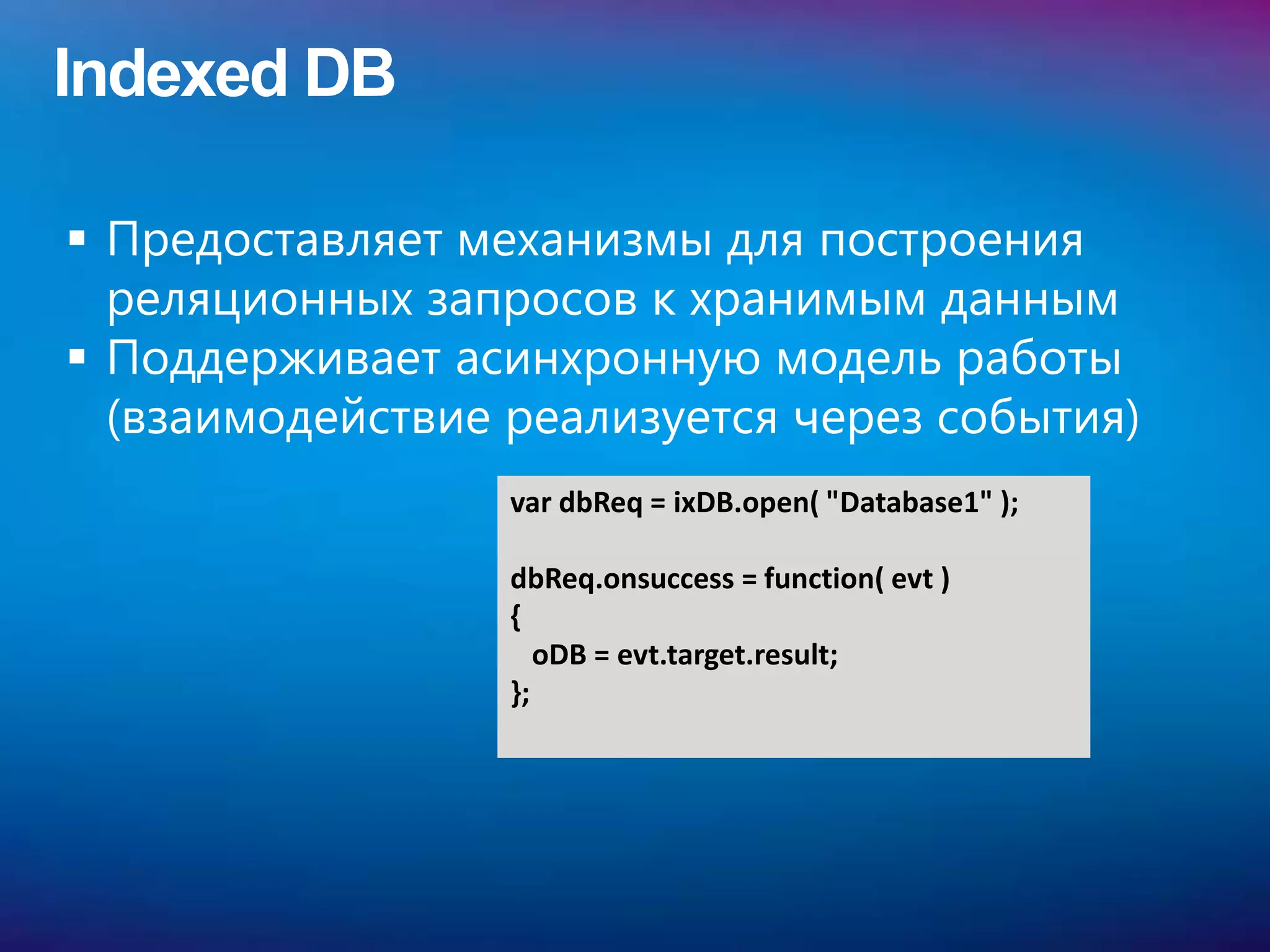 Indexed DB

▪ Предоставляет механизмы для построения реляционных запросов к хранимым данным
▪ Поддерживает асинхронную модель работы (взаимодействие реализуется через события)

var dbReq = ixDB.open( "Database1" );

dbReq.onsuccess = function( evt )
{
  oDB = evt.target.result;
};